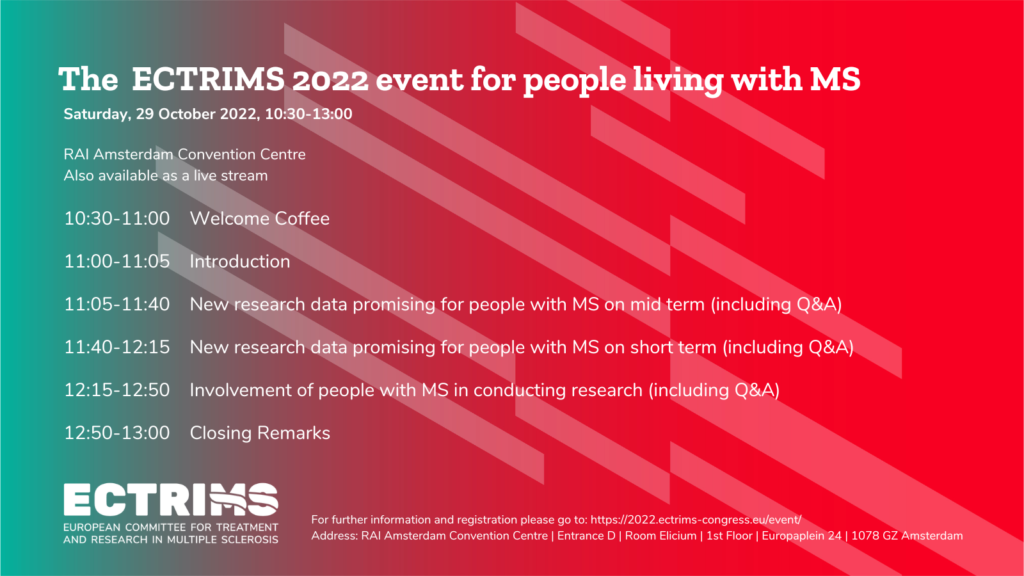 The ECTRIMS 2022 event for people living with MS

Saturday, 29 October 2022, 10:30-13:00

RAI Amsterdam Convention Centre
Also available as a live stream

10:30-11:00 Welcome Coffee

11:00-11:05 Introduction

11:05-11:40 New research data promising for people with MS on mid term (including Q&A)

11:40-12:15 New research data promising for people with MS on short term (including Q&A)

12:15-12:50 Involvement of people with MS in conducting research (including Q&A)

12:50-13:00 Closing Remarks

ECTRIMS
EUROPEAN COMMITTEE FOR TREATMENT AND RESEARCH IN MULTIPLE SCLEROSIS

For further information and registration please go to: https://2022.ectrims-congress.eu/event/
Address: RAI Amsterdam Convention Centre | Entrance D | Room Elicium | 1st Floor | Europaplein 24 | 1078 GZ Amsterdam